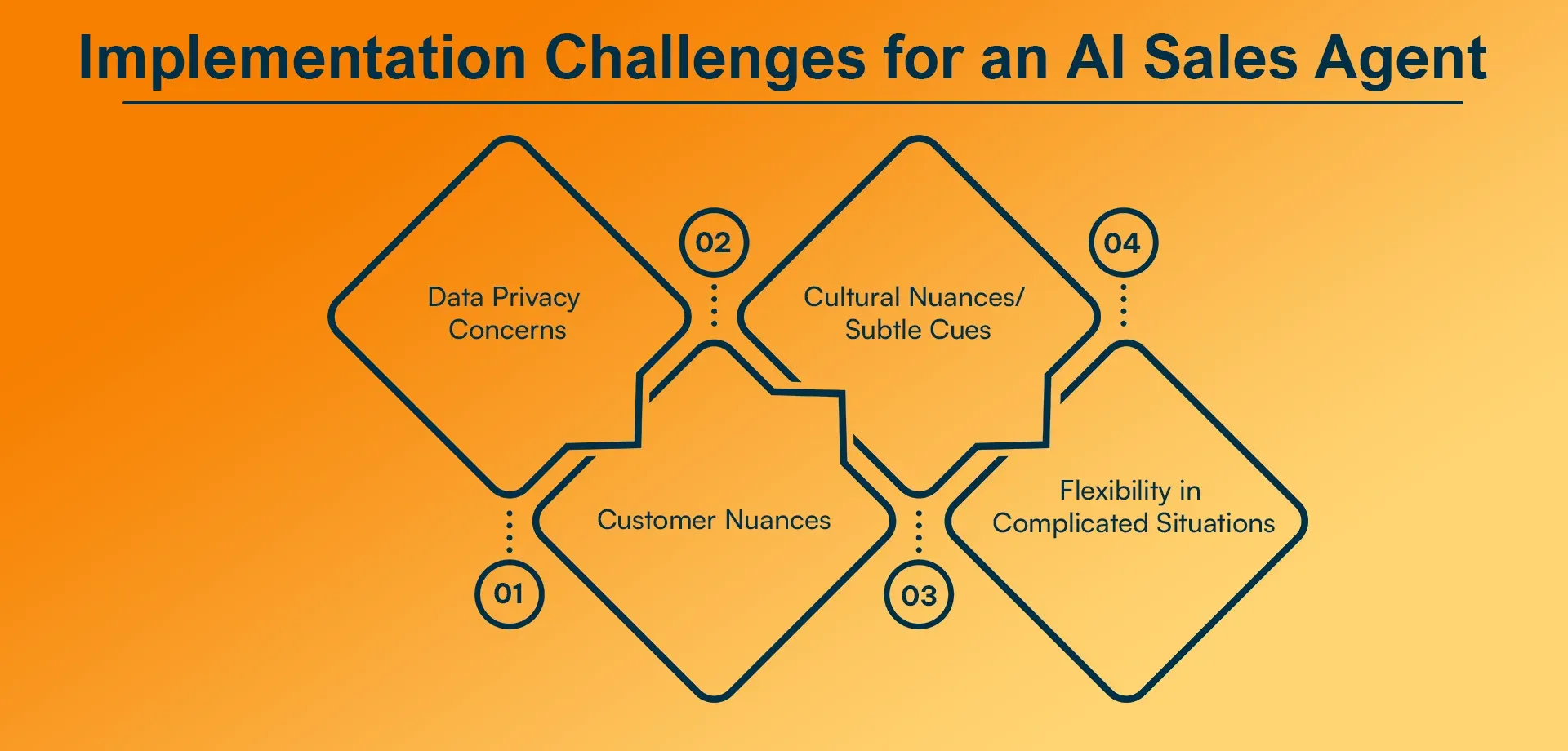 Implementation Challenges for an AI Sales Agent

01

Data Privacy Concerns

02

Customer Nuances

03

Cultural Nuances/ Subtle Cues

04

Flexibility in Complicated Situations